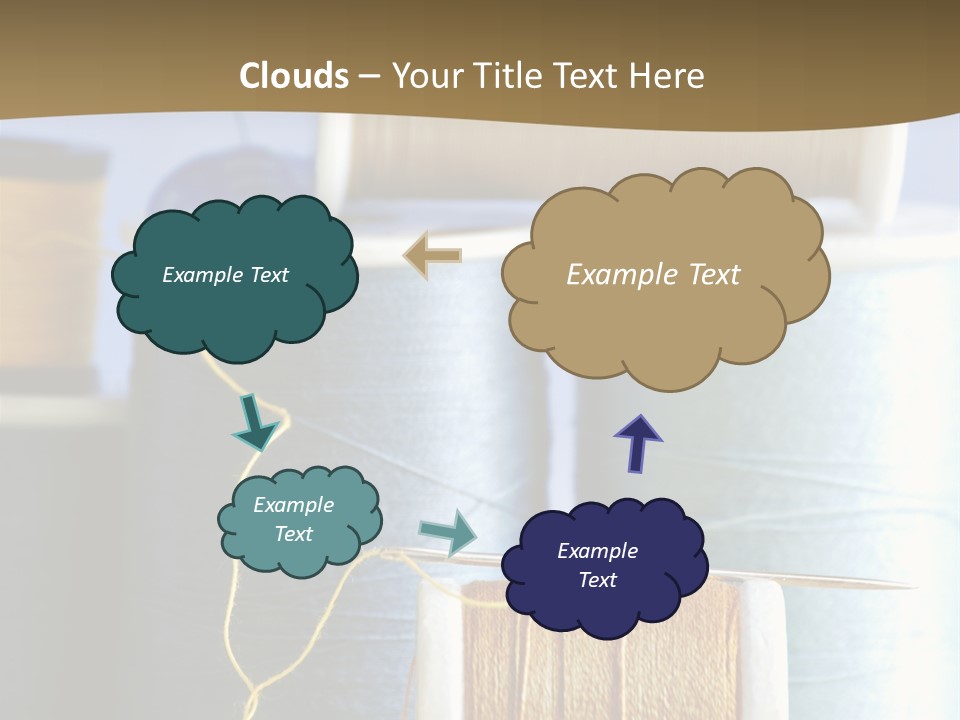 Clouds – Your Title Text Here

Example Text

Example Text

Example Text

Example Text